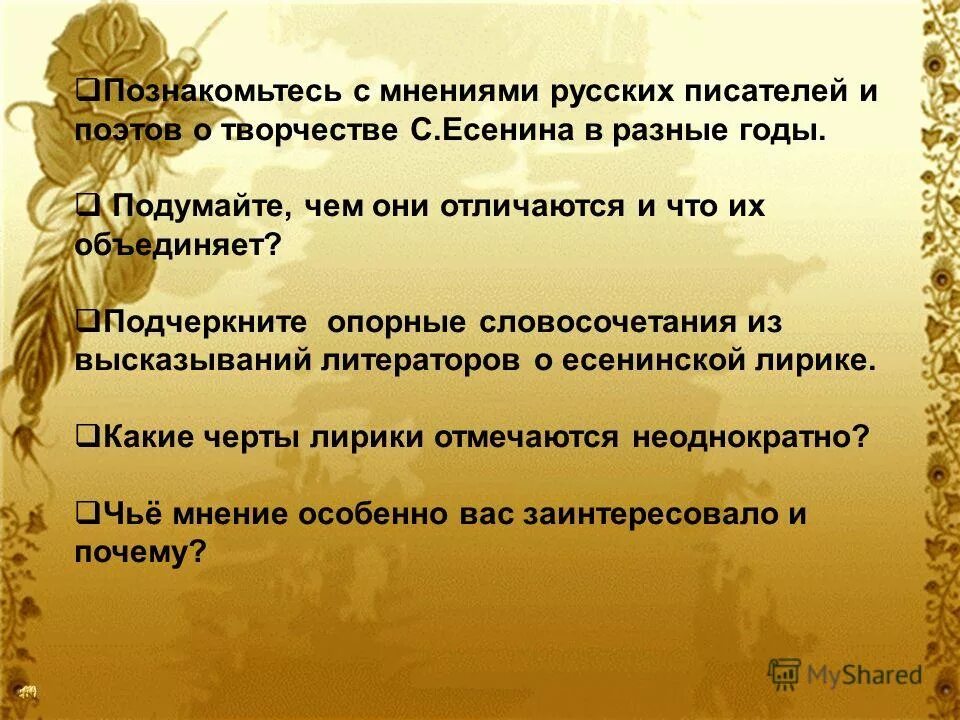 ❑Познакомьтесь с мнениями русских писателей и поэтов о творчестве С.Есенина в разные годы.

❑ Подумайте, чем они отличаются и что их объединяет?

❑Подчеркните опорные словосочетания из высказываний литераторов о есенинской лирике.

❑Какие черты лирики отмечаются неоднократно?

❑Чьё мнение особенно вас заинтересовало и почему?

MyShared